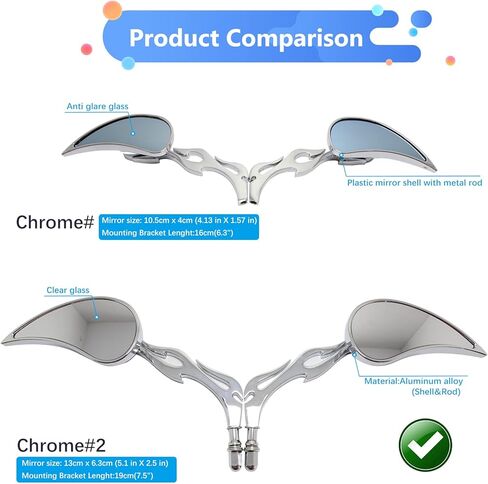 Product Comparison

Anti glare glass

Plastic mirror shell with metal rod

Chrome#

Mirror size: 10.5cm x 4cm (4.13 in X 1.57 in)
Mounting Bracket Lenght:16cm(6.3")

Clear glass

Material:Aluminum alloy (Shell&Rod)

Chrome#2

Mirror size: 13cm x 6.3cm (5.1 in X 2.5 in)
Mounting Bracket Lenght:19cm(7.5")